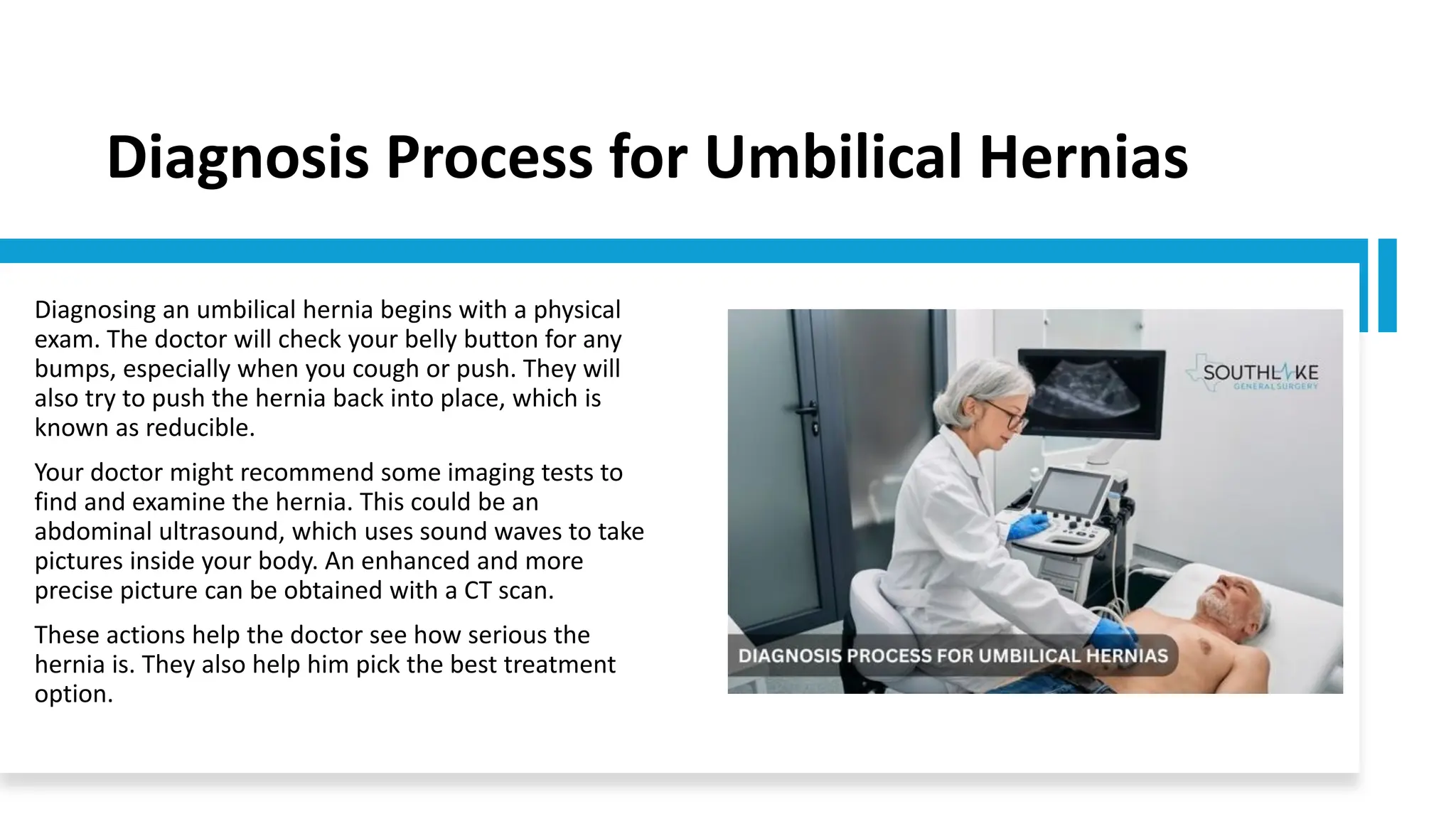 Diagnosis Process for Umbilical Hernias

Diagnosing an umbilical hernia begins with a physical exam. The doctor will check your belly button for any bumps, especially when you cough or push. They will also try to push the hernia back into place, which is known as reducible.

Your doctor might recommend some imaging tests to find and examine the hernia. This could be an abdominal ultrasound, which uses sound waves to take pictures inside your body. An enhanced and more precise picture can be obtained with a CT scan.

These actions help the doctor see how serious the hernia is. They also help him pick the best treatment option.

SOUTHLAKE
GENERAL SURGERY

DIAGNOSIS PROCESS FOR UMBILICAL HERNIAS